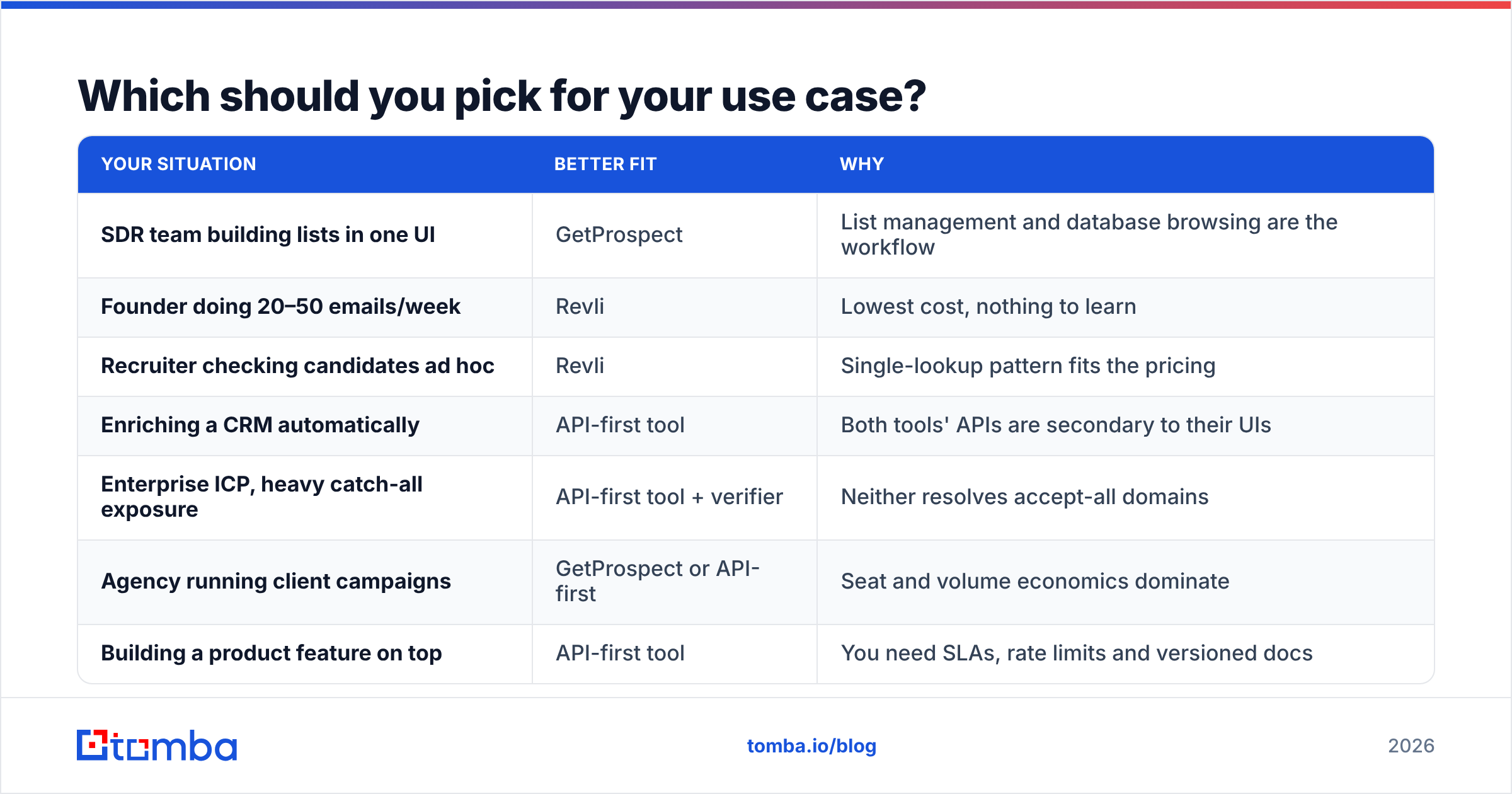 Which should you pick for your use case?

| YOUR SITUATION | BETTER FIT | WHY |
|---|---|---|
| SDR team building lists in one UI | GetProspect | List management and database browsing are the workflow |
| Founder doing 20–50 emails/week | Revli | Lowest cost, nothing to learn |
| Recruiter checking candidates ad hoc | Revli | Single-lookup pattern fits the pricing |
| Enriching a CRM automatically | API-first tool | Both tools' APIs are secondary to their UIs |
| Enterprise ICP, heavy catch-all exposure | API-first tool + verifier | Neither resolves accept-all domains |
| Agency running client campaigns | GetProspect or API-first | Seat and volume economics dominate |
| Building a product feature on top | API-first tool | You need SLAs, rate limits and versioned docs |

tomba

tomba.io/blog

2026